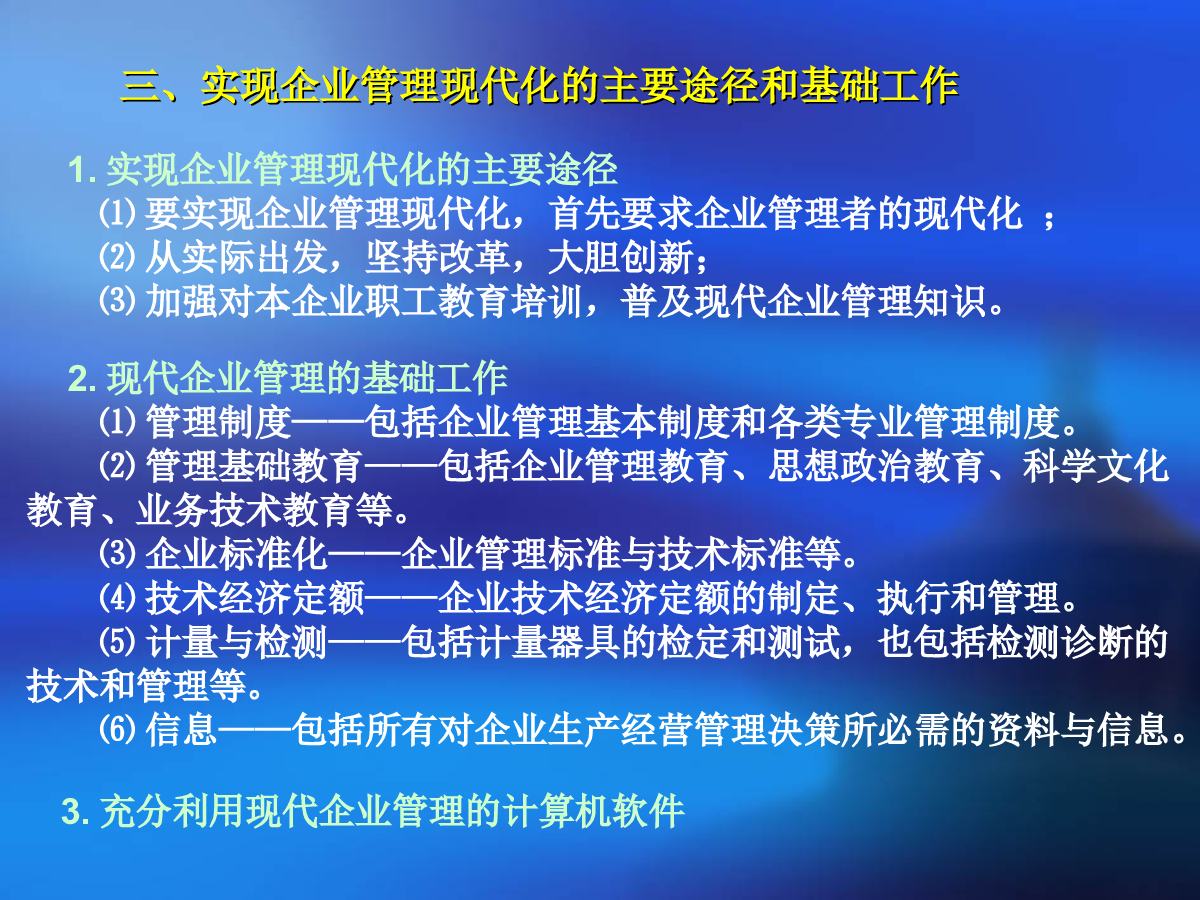 三、实现企业管理现代化的主要途径和基础工作

1. 实现企业管理现代化的主要途径
⑴ 要实现企业管理现代化，首先要求企业管理者的现代化 ；
⑵ 从实际出发，坚持改革，大胆创新；
⑶ 加强对本企业职工教育培训，普及现代企业管理知识。

2. 现代企业管理的基础工作
⑴ 管理制度——包括企业管理基本制度和各类专业管理制度。
⑵ 管理基础教育——包括企业管理教育、思想政治教育、科学文化教育、业务技术教育等。
⑶ 企业标准化——企业管理标准与技术标准等。
⑷ 技术经济定额——企业技术经济定额的制定、执行和管理。
⑸ 计量与检测——包括计量器具的检定和测试，也包括检测诊断的技术和管理等。
⑹ 信息——包括所有对企业生产经营管理决策所必需的资料与信息。

3. 充分利用现代企业管理的计算机软件